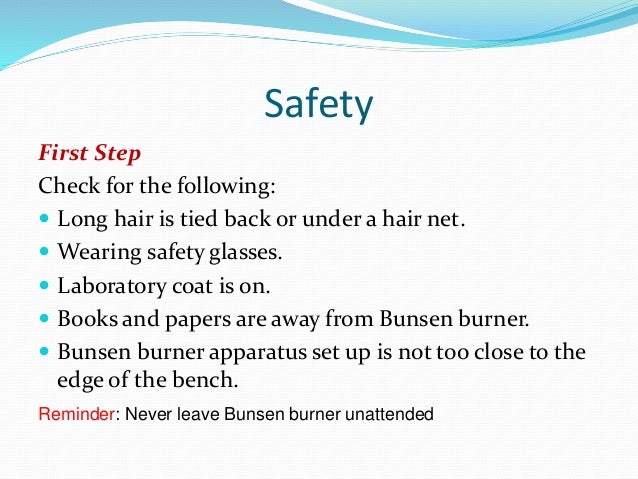 Safety

First Step

Check for the following:

- Long hair is tied back or under a hair net.
- Wearing safety glasses.
- Laboratory coat is on.
- Books and papers are away from Bunsen burner.
- Bunsen burner apparatus set up is not too close to the edge of the bench.

Reminder: Never leave Bunsen burner unattended